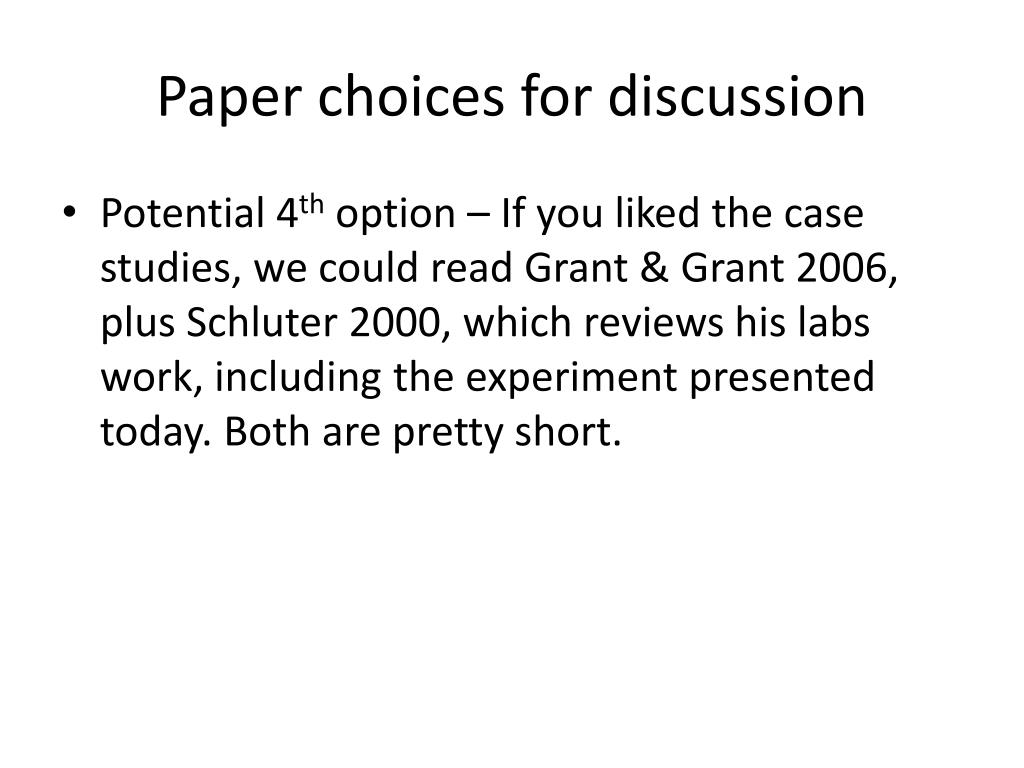 Paper choices for discussion

• Potential 4th option – If you liked the case studies, we could read Grant & Grant 2006, plus Schluter 2000, which reviews his labs work, including the experiment presented today. Both are pretty short.